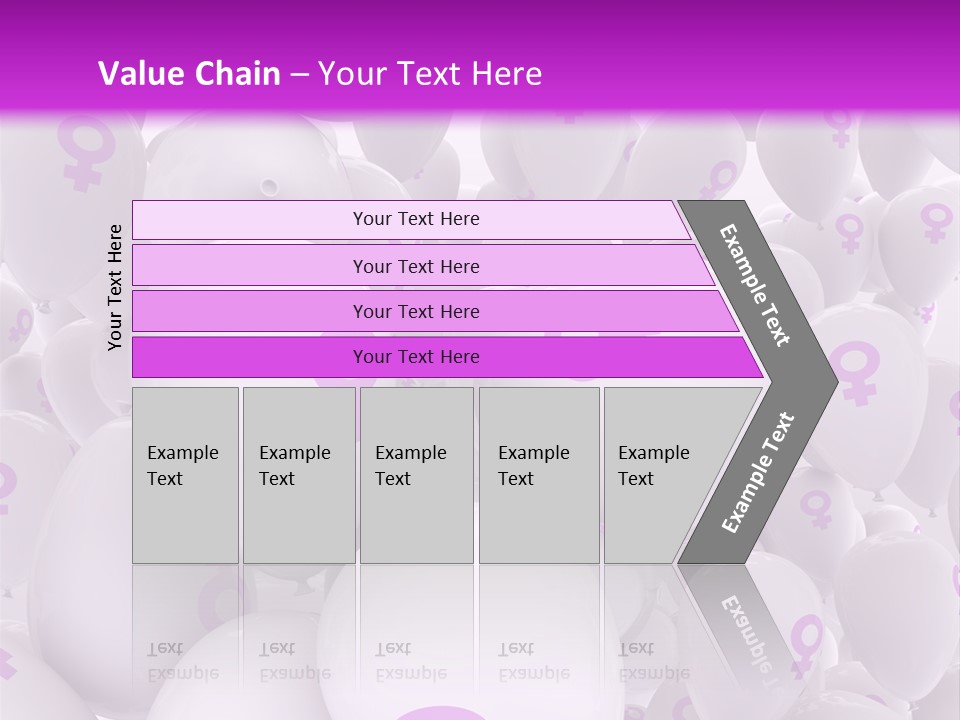 Value Chain – Your Text Here

Your Text Here

Your Text Here

Your Text Here

Your Text Here

Your Text Here

Example Text

Example Text

Example Text

Example Text

Example Text

Example Text

Example Text